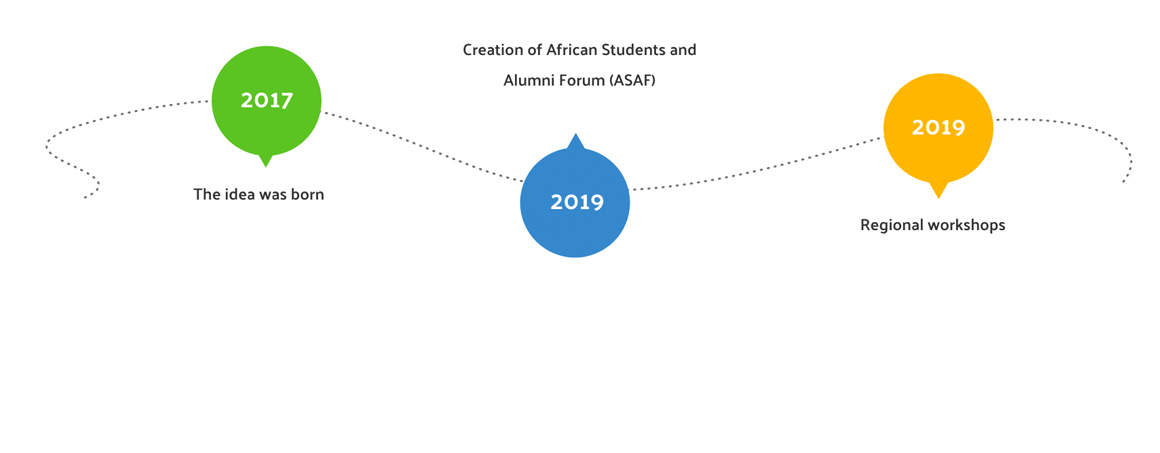 2017
The idea was born

Creation of African Students and Alumni Forum (ASAF)
2019

2019
Regional workshops